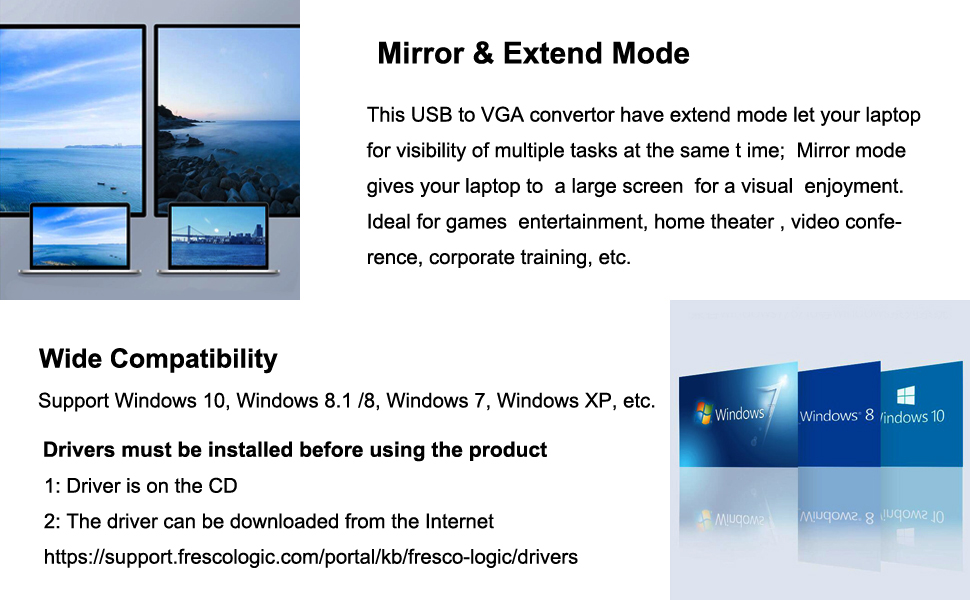 Mirror & Extend Mode

This USB to VGA convertor have extend mode let your laptop for visibility of multiple tasks at the same t ime; Mirror mode gives your laptop to a large screen for a visual enjoyment. Ideal for games entertainment, home theater , video conference, corporate training, etc.

Wide Compatibility

Support Windows 10, Windows 8.1 /8, Windows 7, Windows XP, etc.

Drivers must be installed before using the product
1: Driver is on the CD
2: The driver can be downloaded from the Internet
https://support.frescologic.com/portal/kb/fresco-logic/drivers

Windows 7 Windows 8 Windows 10